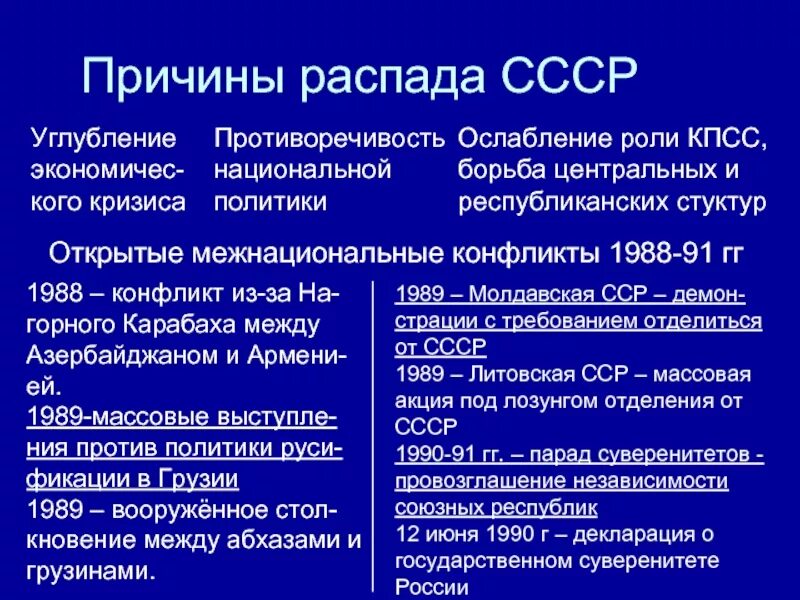 Причины распада СССР

Углубление экономического кризиса

Противоречивость национальной политики

Ослабление роли КПСС, борьба центральных и республиканских стуктур

Открытые межнациональные конфликты 1988-91 гг

1988 – конфликт из-за Нагорного Карабаха между Азербайджаном и Арменией.
1989-массовые выступления против политики русификации в Грузии
1989 – вооружённое столкновение между абхазами и грузинами.

1989 – Молдавская ССР – демонстрации с требованием отделиться от СССР
1989 – Литовская ССР – массовая акция под лозунгом отделения от СССР
1990-91 гг. – парад суверенитетов - провозглашение независимости союзных республик
12 июня 1990 г – декларация о государственном суверенитете России